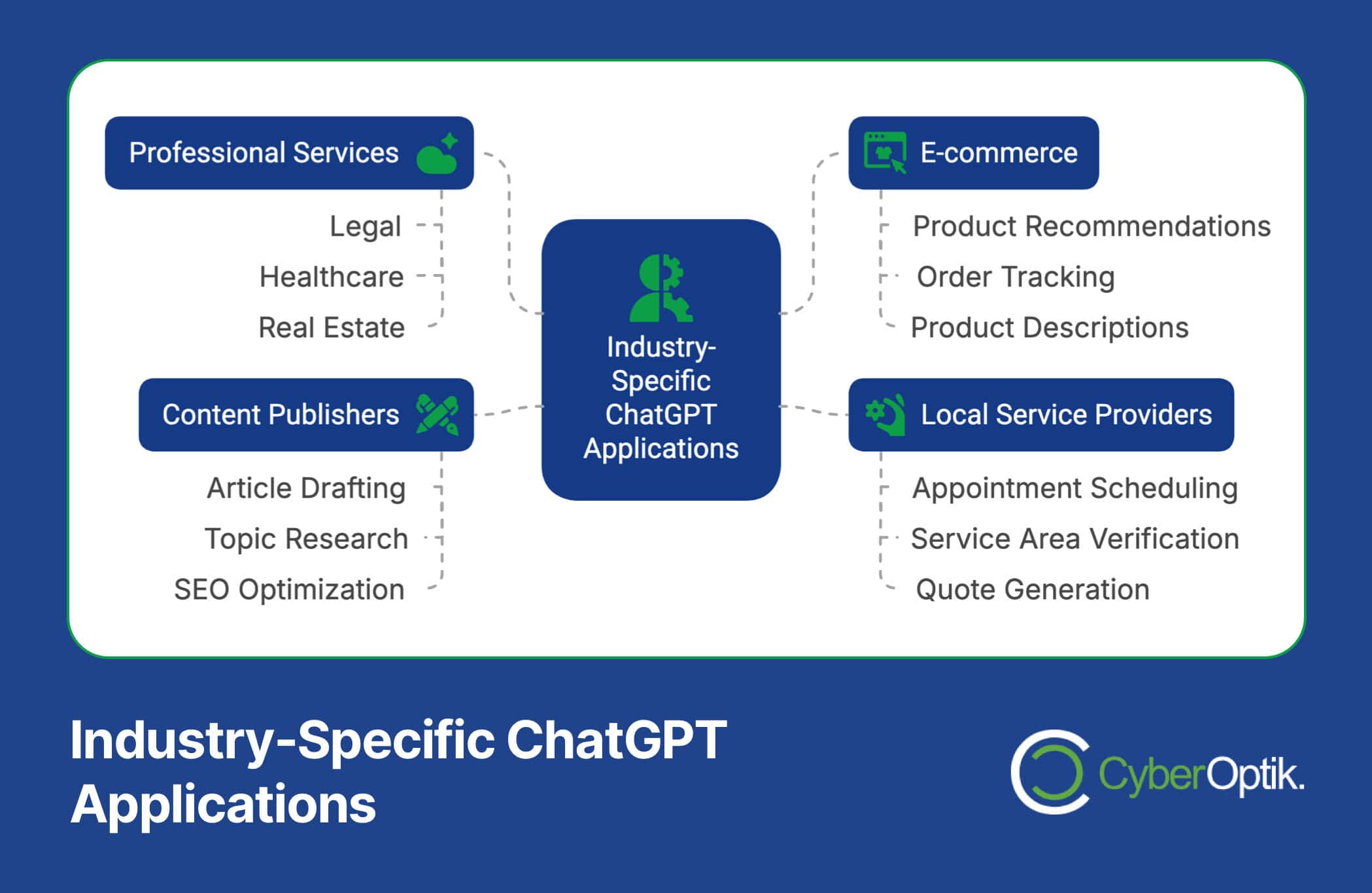 Professional Services

Legal
Healthcare
Real Estate

Content Publishers

Article Drafting
Topic Research
SEO Optimization

Industry-Specific ChatGPT Applications

E-commerce

Product Recommendations
Order Tracking
Product Descriptions

Local Service Providers

Appointment Scheduling
Service Area Verification
Quote Generation

Industry-Specific ChatGPT Applications

CyberOptik.